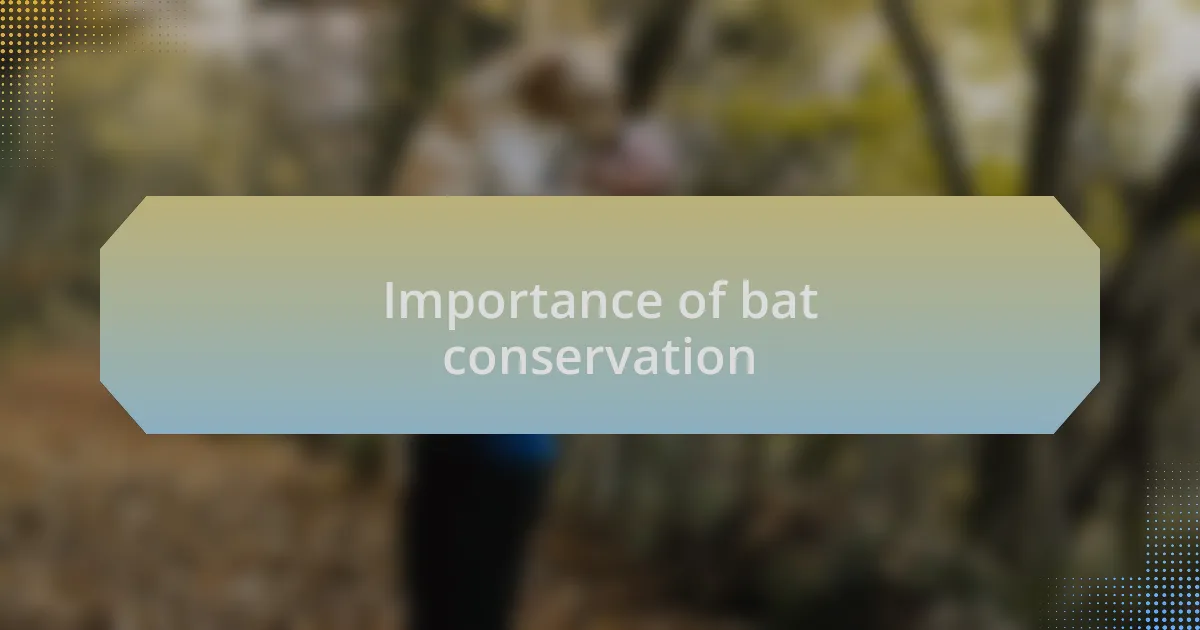 Importance of bat conservation